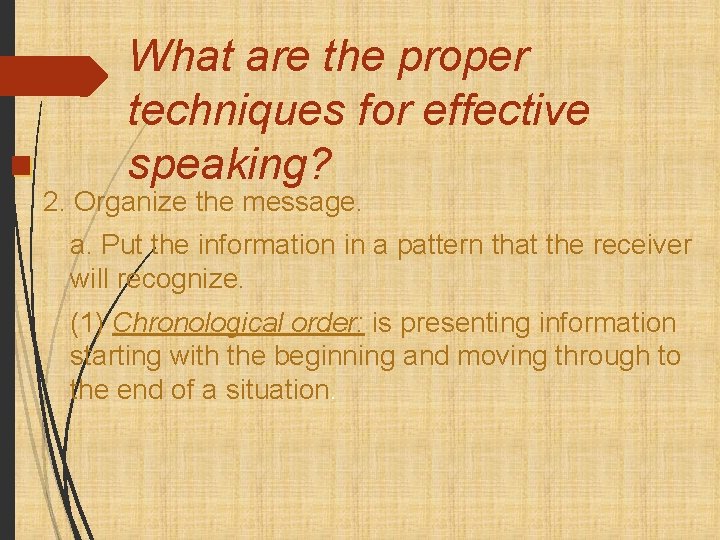 What are the proper techniques for effective speaking?

2. Organize the message.

a. Put the information in a pattern that the receiver will recognize.

(1) Chronological order: is presenting information starting with the beginning and moving through to the end of a situation.